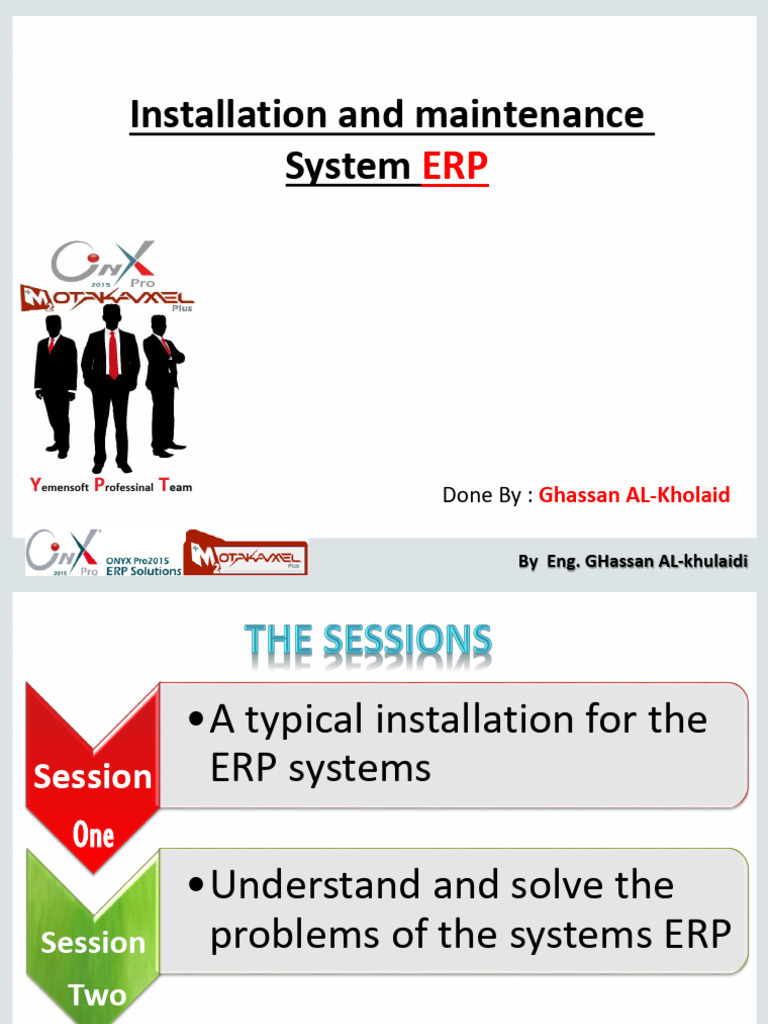 Installation and maintenance System ERP

ONX 2015 Pro
MOTAKAMEL Plus

Yemensoft Professinal Team

Done By : Ghassan AL-Kholaid

ONX 2015 Pro ONYX Pro2015 ERP Solutions MOTAKAMEL Plus

By Eng. GHassan AL-khulaidi

THE SESSIONS

Session One

• A typical installation for the ERP systems

Session Two

• Understand and solve the problems of the systems ERP